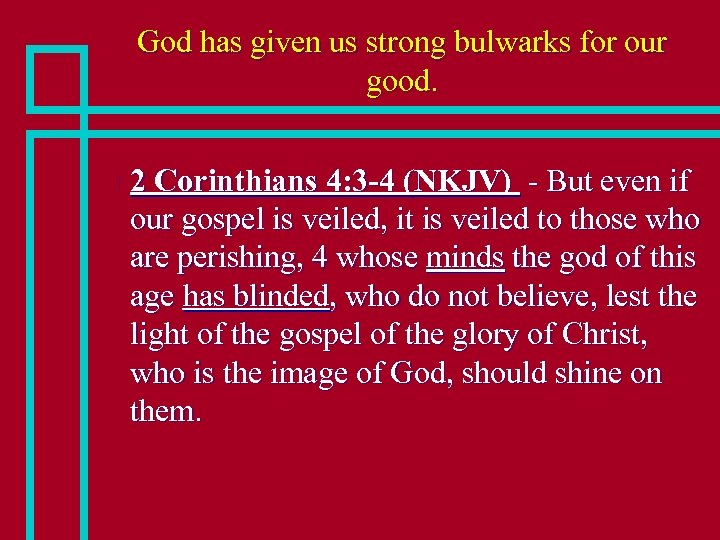 God has given us strong bulwarks for our good.

2 Corinthians 4:3-4 (NKJV) - But even if our gospel is veiled, it is veiled to those who are perishing, 4 whose minds the god of this age has blinded, who do not believe, lest the light of the gospel of the glory of Christ, who is the image of God, should shine on them.